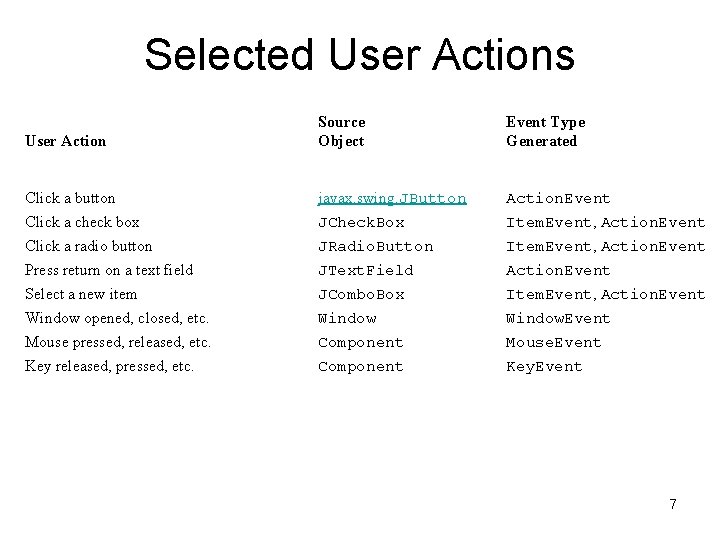 Selected User Actions

| User Action | Source Object | Event Type Generated |
|---|---|---|
| Click a button | javax.swing.JButton | ActionEvent |
| Click a check box | JCheckBox | ItemEvent, ActionEvent |
| Click a radio button | JRadioButton | ItemEvent, ActionEvent |
| Press return on a text field | JTextField | ActionEvent |
| Select a new item | JComboBox | ItemEvent, ActionEvent |
| Window opened, closed, etc. | Window | WindowEvent |
| Mouse pressed, released, etc. | Component | MouseEvent |
| Key released, pressed, etc. | Component | KeyEvent |

7